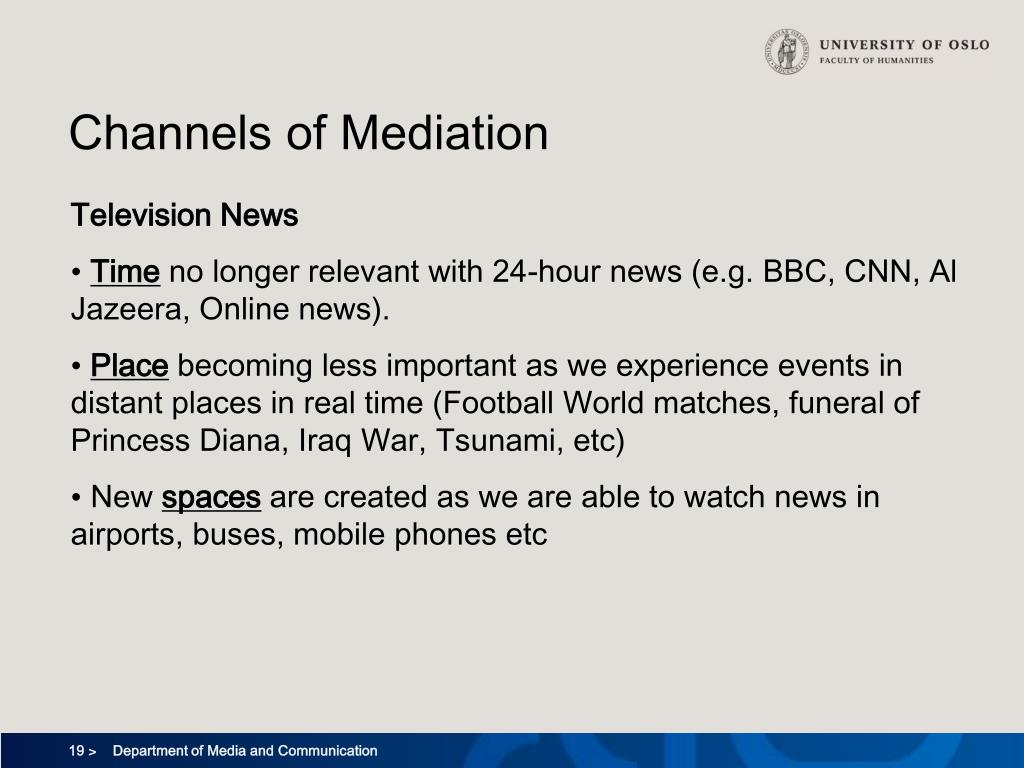 UNIVERSITY OF OSLO
FACULTY OF HUMANITIES

Channels of Mediation

Television News

• Time no longer relevant with 24-hour news (e.g. BBC, CNN, Al Jazeera, Online news).

• Place becoming less important as we experience events in distant places in real time (Football World matches, funeral of Princess Diana, Iraq War, Tsunami, etc)

• New spaces are created as we are able to watch news in airports, buses, mobile phones etc

19 > Department of Media and Communication